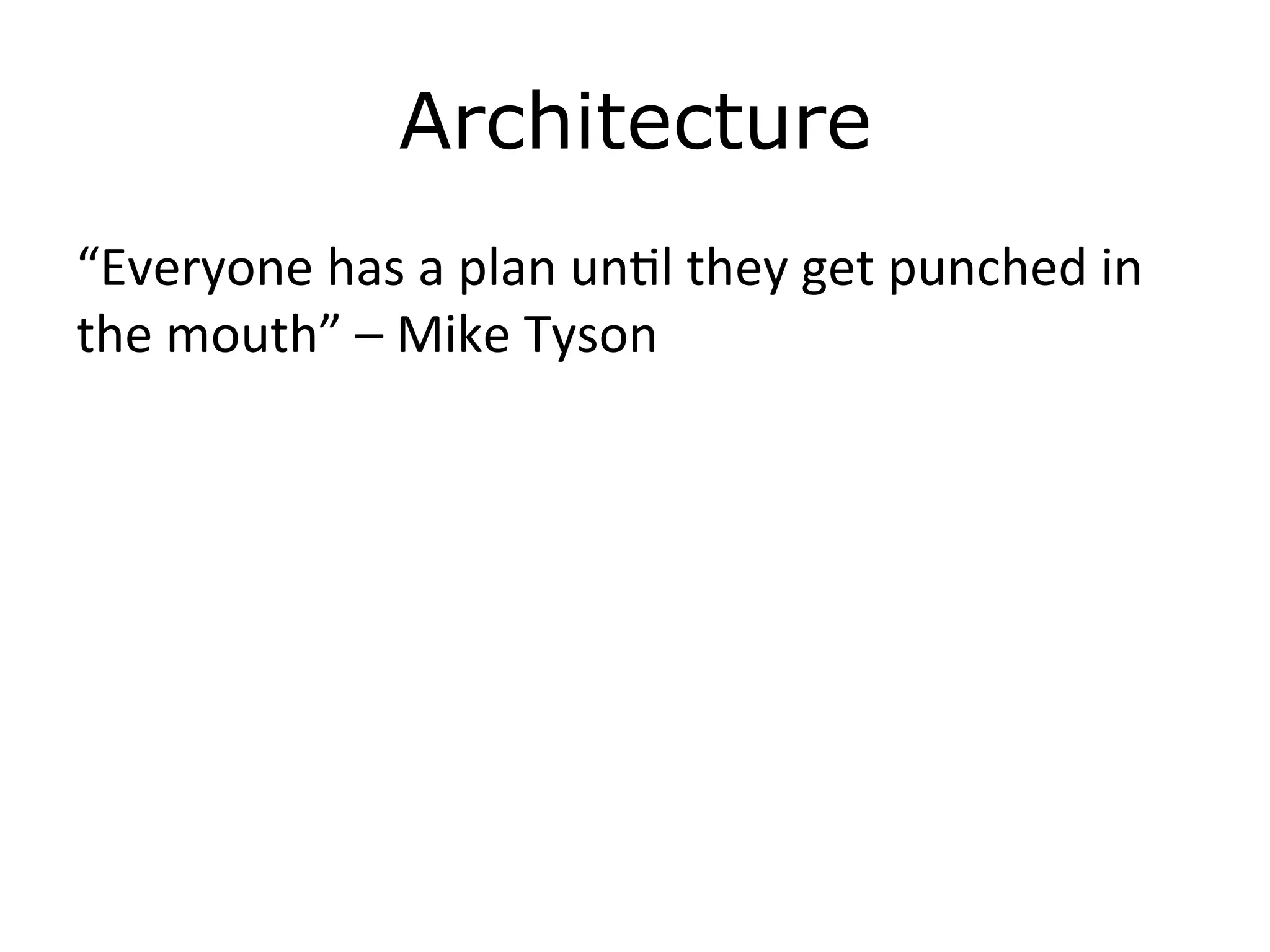 Architecture

“Everyone has a plan until they get punched in the mouth” – Mike Tyson